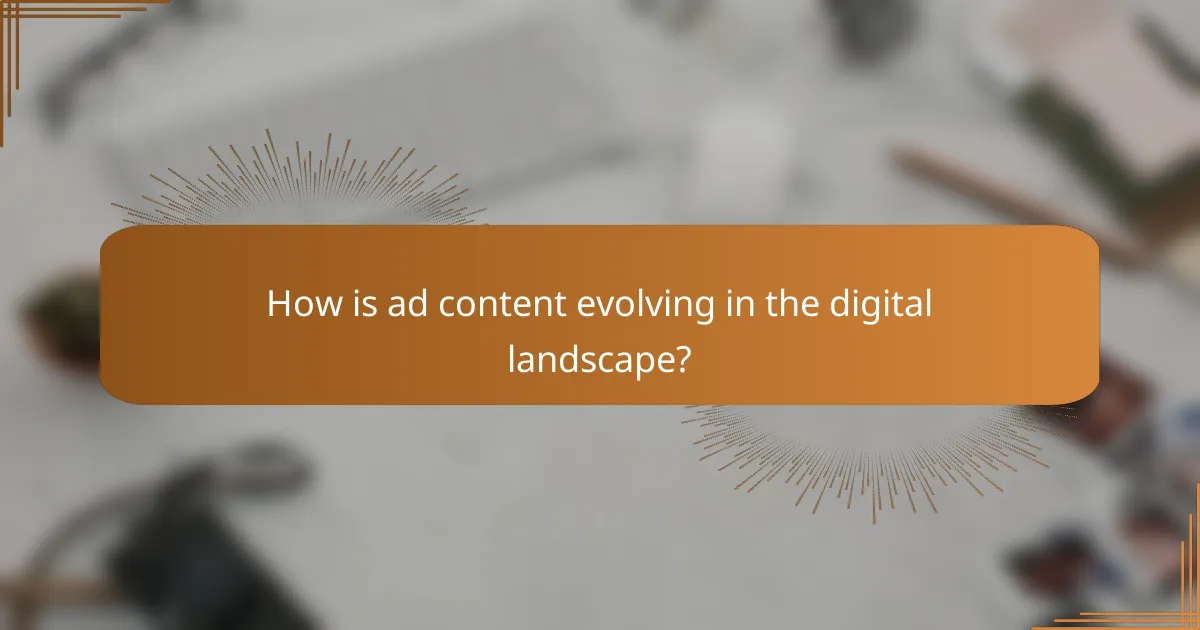 How is ad content evolving in the digital landscape?